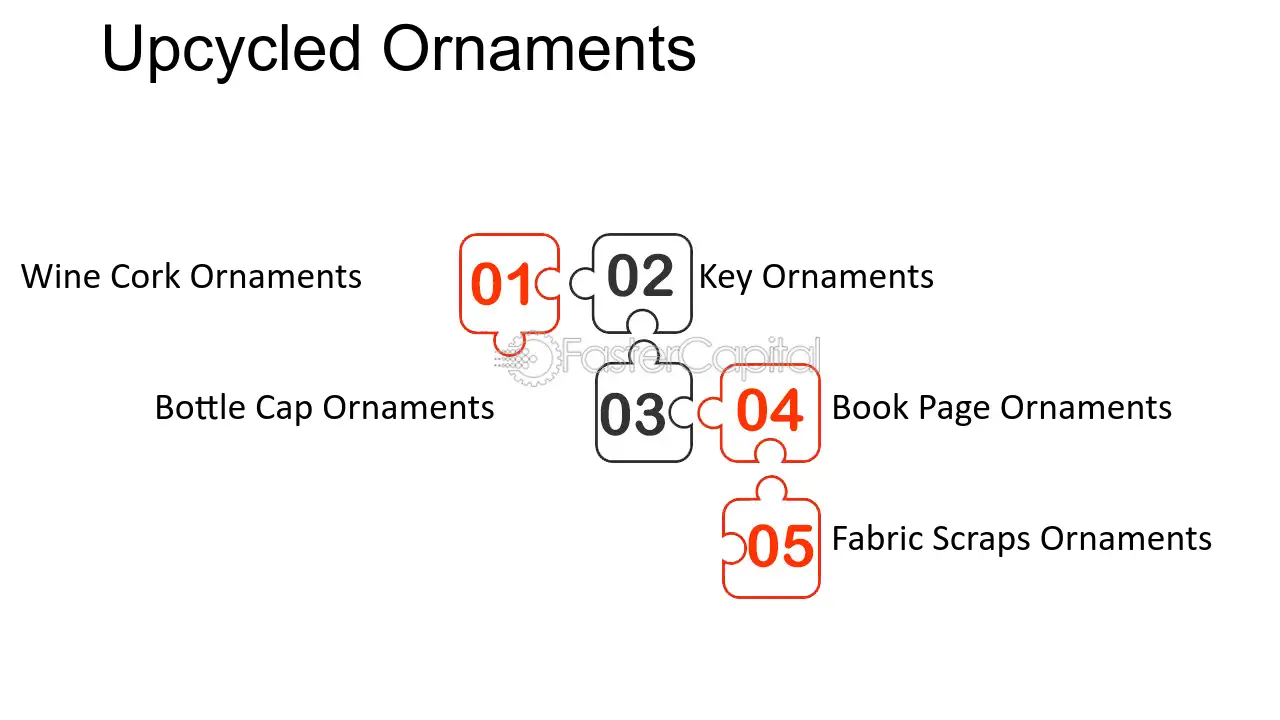 Upcycled Ornaments

Wine Cork Ornaments

01

02

Key Ornaments

Bottle Cap Ornaments

03

04

Book Page Ornaments

05

Fabric Scraps Ornaments

FasterCapital